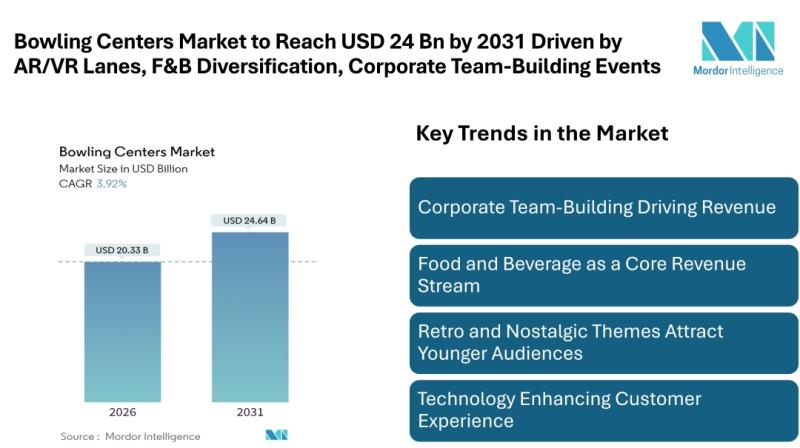 Bowling Centers Market to Reach USD 24 Bn by 2031 Driven by AR/VR Lanes, F&B Diversification, Corporate Team-Building Events

Mordor Intelligence

Bowling Centers Market
Market Size in USD Billion
CAGR 3.92%

USD 20.33 B

USD 24.64 B

2026

2031

Source : Mordor Intelligence

Key Trends in the Market

Corporate Team-Building Driving Revenue

Food and Beverage as a Core Revenue Stream

Retro and Nostalgic Themes Attract Younger Audiences

Technology Enhancing Customer Experience